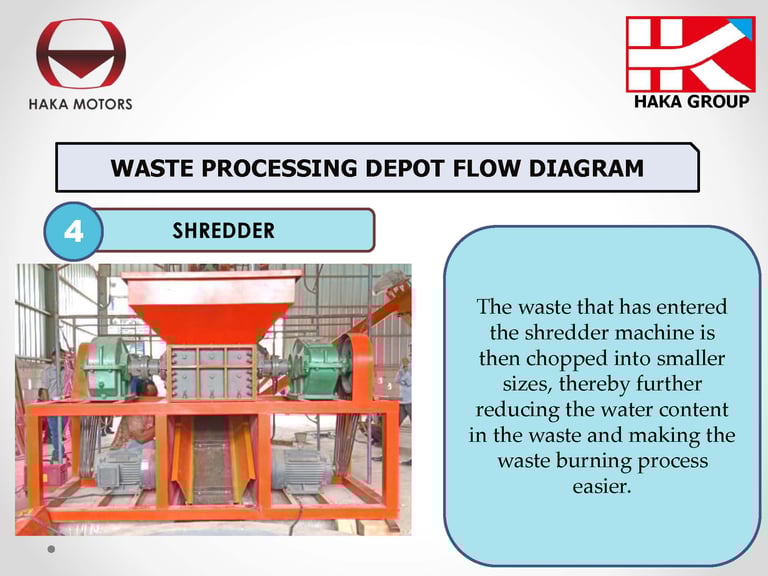 HAKA MOTORS

HAKA GROUP

WASTE PROCESSING DEPOT FLOW DIAGRAM

4

SHREDDER

The waste that has entered the shredder machine is then chopped into smaller sizes, thereby further reducing the water content in the waste and making the waste burning process easier.